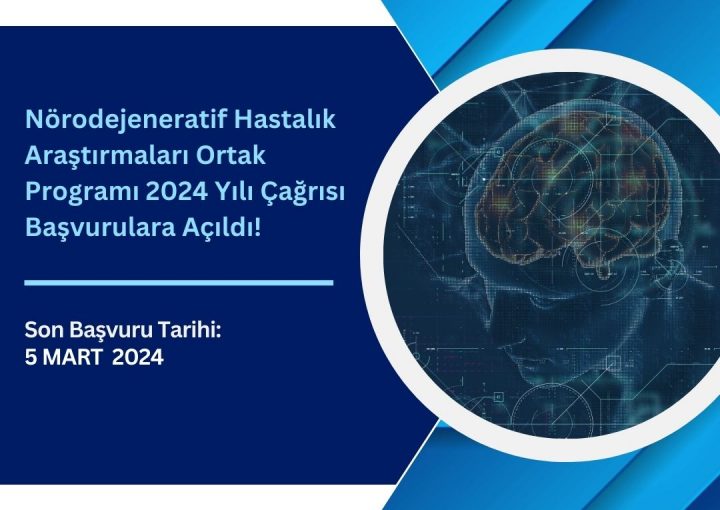 Nörodejeneratif Hastalık Araştırmaları Ortak Programı 2024 Yılı Çağrısı Başvurulara Açıldı!

Son Başvuru Tarihi:
5 MART 2024